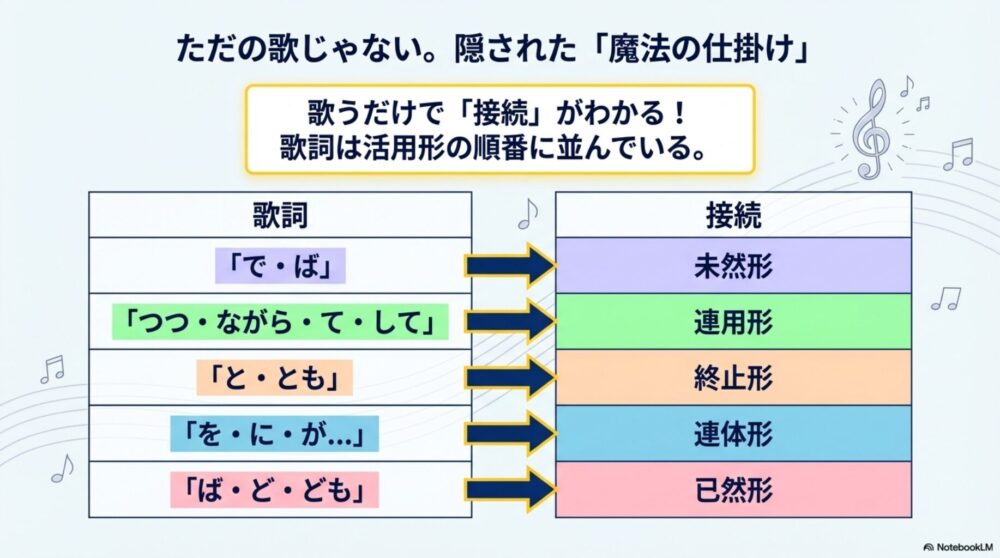 ただの歌じゃない。隠された「魔法の仕掛け」

歌うだけで「接続」がわかる！
歌詞は活用形の順番に並んでいる。

| 歌詞 | 接続 |
|---|---|
| 「で・ば」 | 未然形 |
| 「つつ・ながら・て・して」 | 連用形 |
| 「と・とも」 | 終止形 |
| 「を・に・が…」 | 連体形 |
| 「ば・ど・ども」 | 已然形 |

NotebookLM